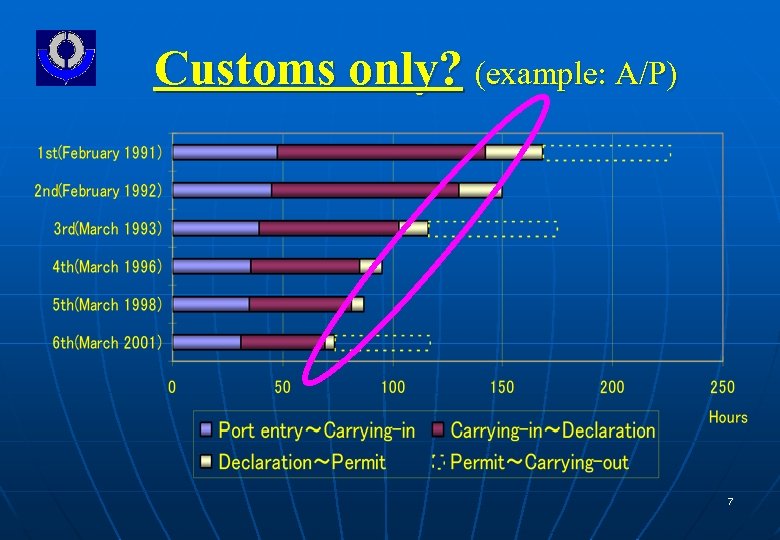 Customs only? (example: A/P)

1st(February 1991)
2nd(February 1992)
3rd(March 1993)
4th(March 1996)
5th(March 1998)
6th(March 2001)

0
50
100
150
200
250
Hours

Port entry～Carrying-in
Carrying-in～Declaration
Declaration～Permit
Permit～Carrying-out

7